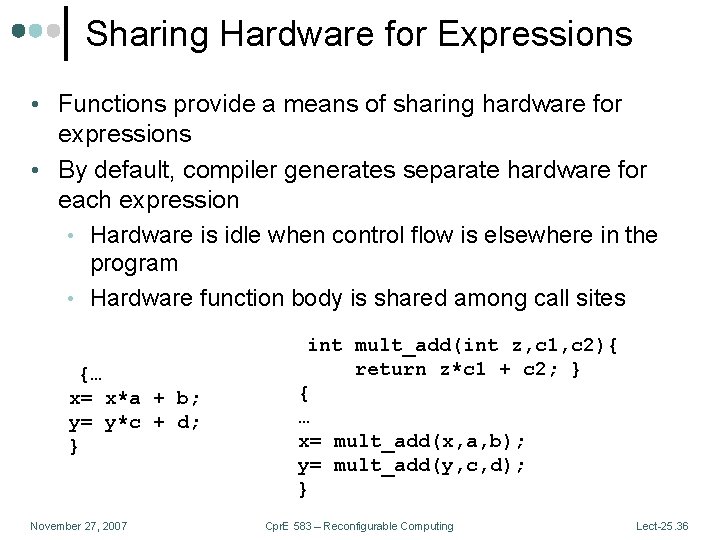 Sharing Hardware for Expressions

• Functions provide a means of sharing hardware for expressions
• By default, compiler generates separate hardware for each expression
  • Hardware is idle when control flow is elsewhere in the program
  • Hardware function body is shared among call sites

{…
x= x*a + b;
y= y*c + d;
}

int mult_add(int z,c1,c2){
    return z*c1 + c2; }
{
…
x= mult_add(x,a,b);
y= mult_add(y,c,d);
}

November 27, 2007

CprE 583 – Reconfigurable Computing

Lect-25.36